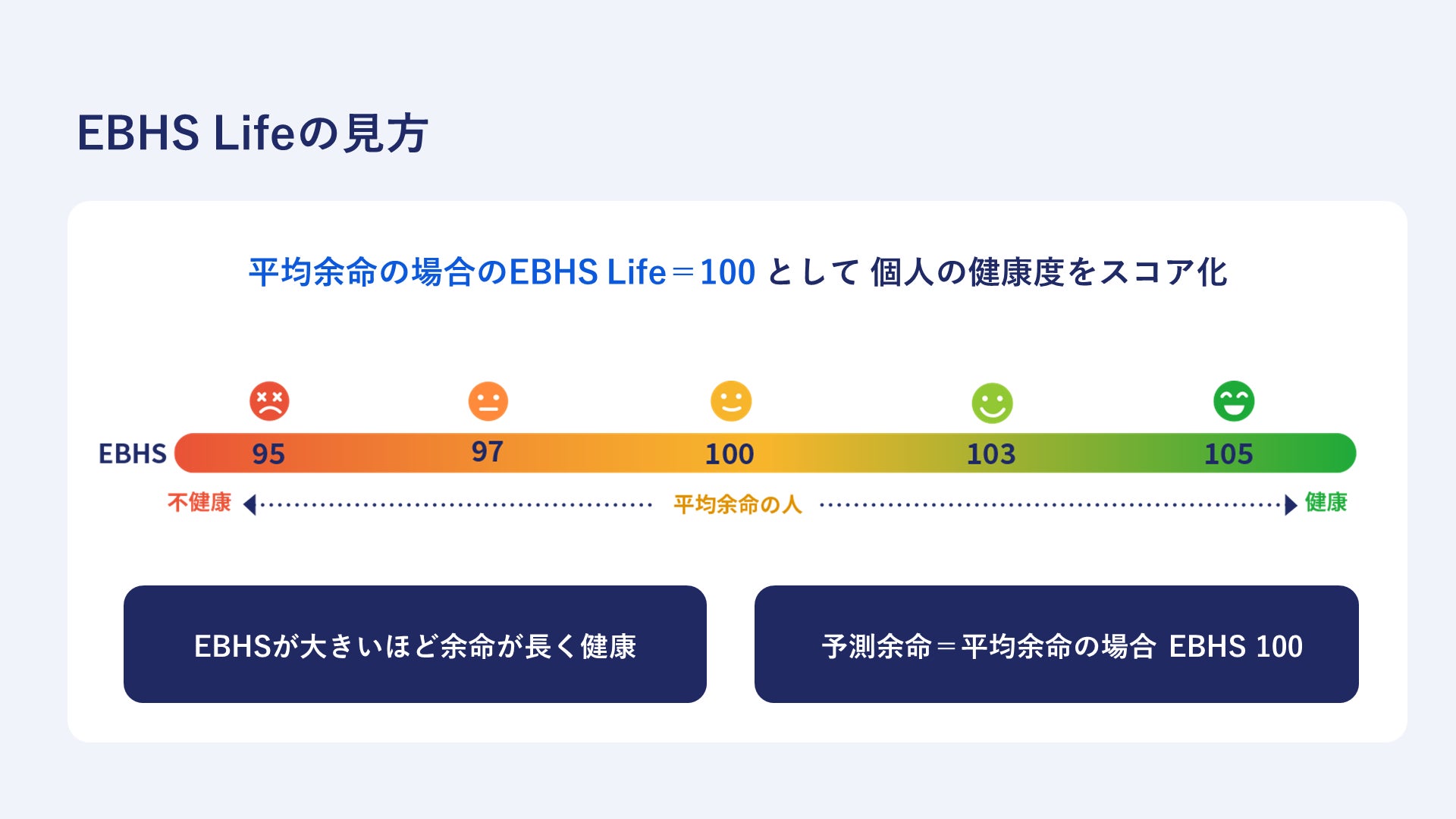 EBHS Lifeの見方

平均余命の場合のEBHS Life＝100 として 個人の健康度をスコア化

EBHS 95 97 100 103 105

不健康 平均余命の人 健康

EBHSが大きいほど余命が長く健康

予測余命＝平均余命の場合 EBHS 100